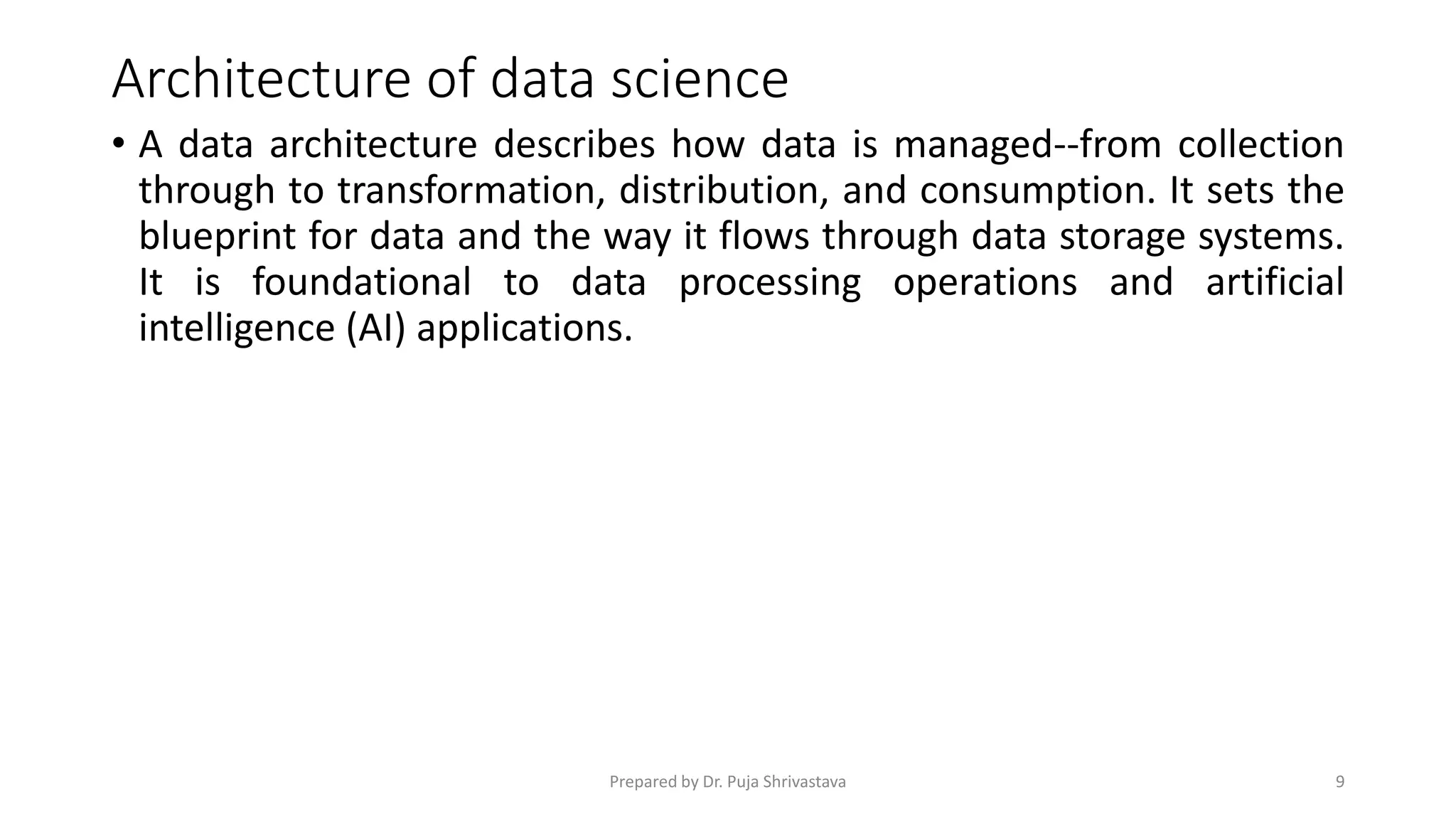 Architecture of data science

• A data architecture describes how data is managed--from collection through to transformation, distribution, and consumption. It sets the blueprint for data and the way it flows through data storage systems. It is foundational to data processing operations and artificial intelligence (AI) applications.

Prepared by Dr. Puja Shrivastava

9